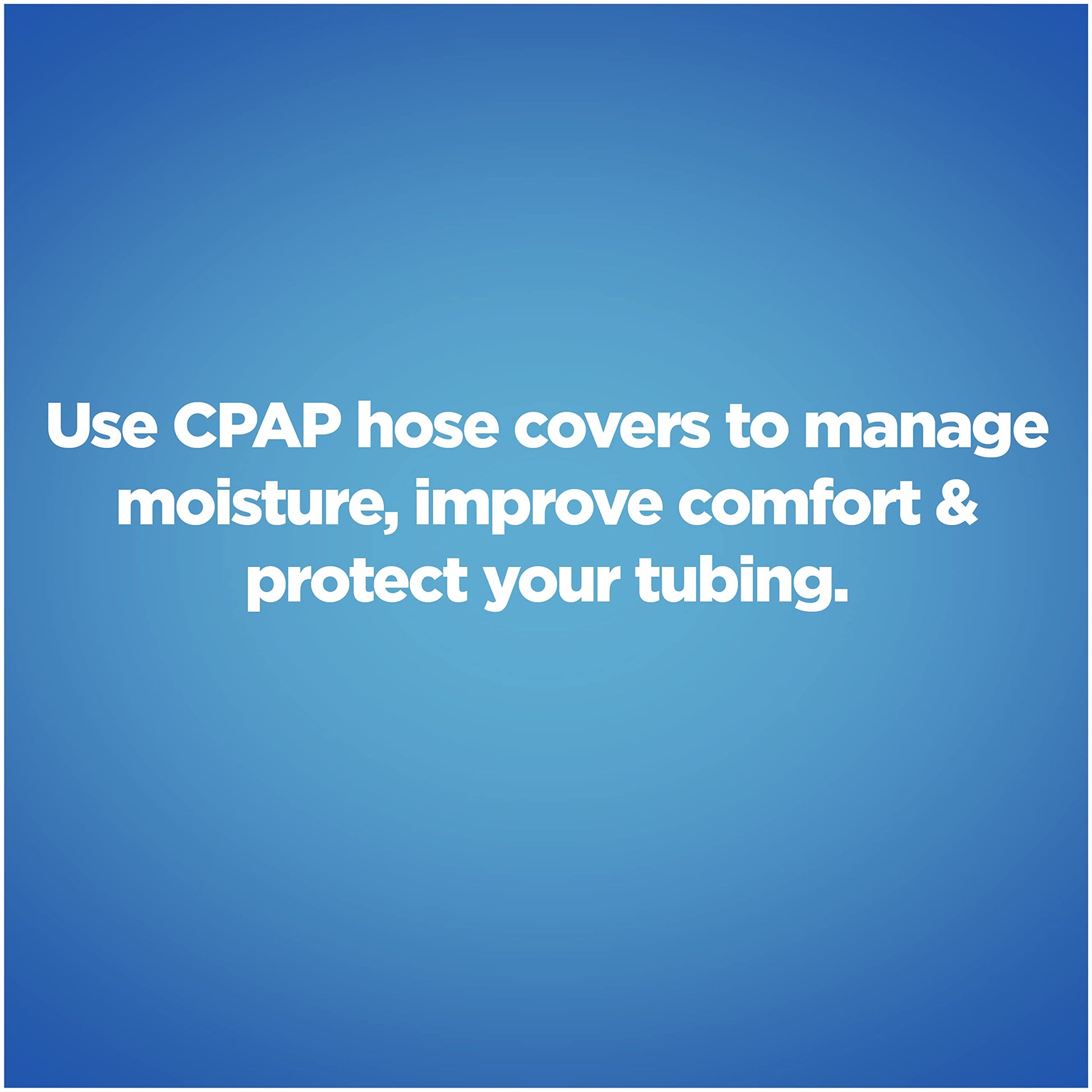 Use CPAP hose covers to manage moisture, improve comfort & protect your tubing.